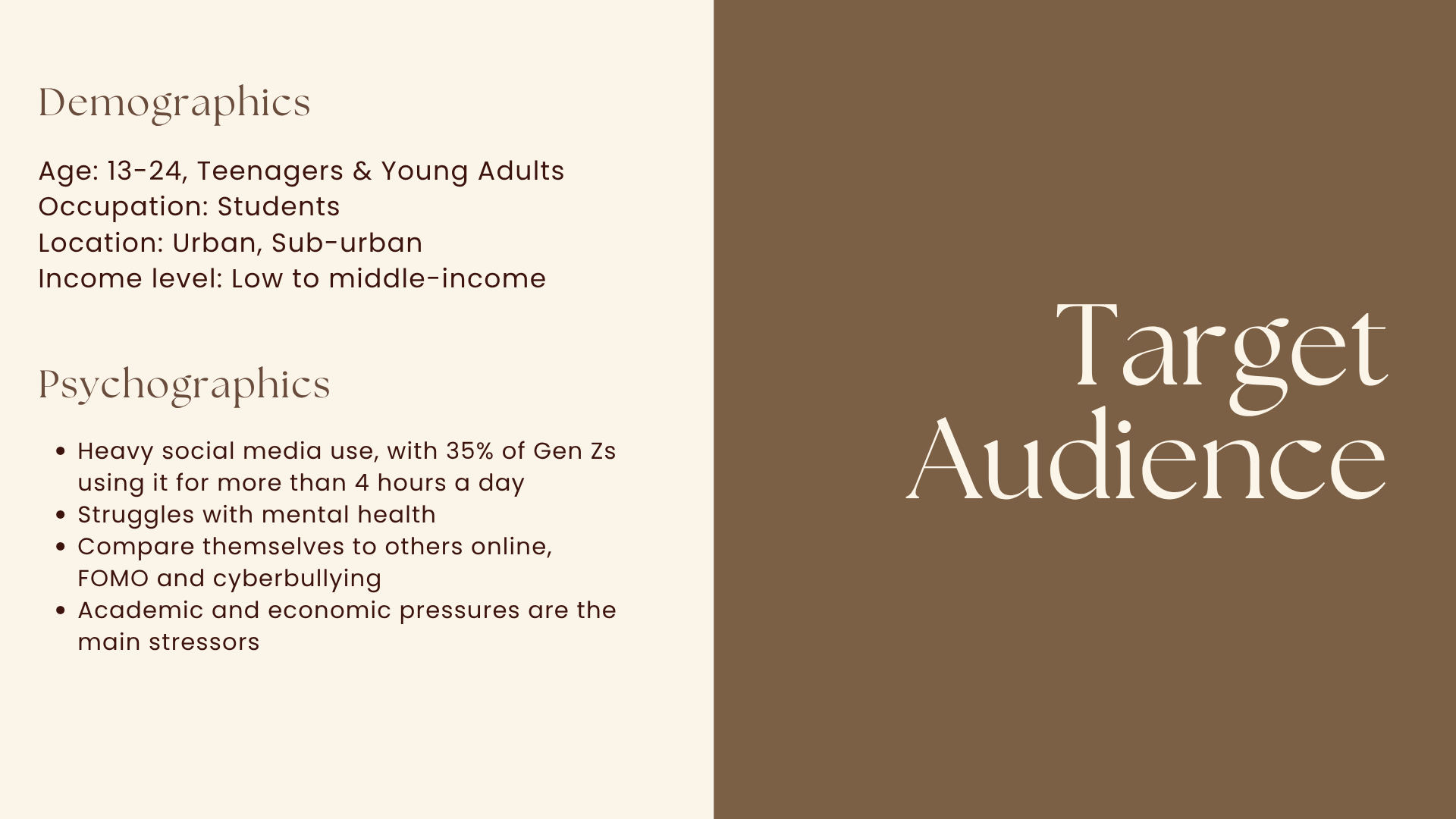 Demographics

Age: 13-24, Teenagers & Young Adults
Occupation: Students
Location: Urban, Sub-urban
Income level: Low to middle-income

Psychographics

- Heavy social media use, with 35% of Gen Zs using it for more than 4 hours a day
- Struggles with mental health
- Compare themselves to others online, FOMO and cyberbullying
- Academic and economic pressures are the main stressors

Target Audience